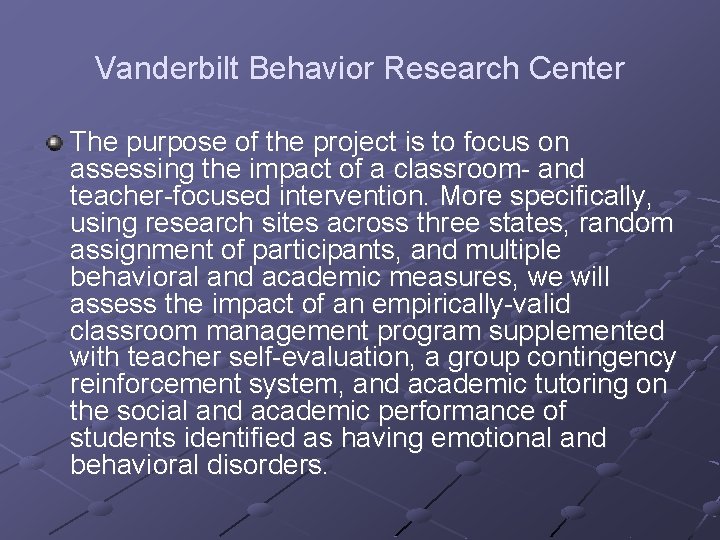 Vanderbilt Behavior Research Center

The purpose of the project is to focus on assessing the impact of a classroom- and teacher-focused intervention. More specifically, using research sites across three states, random assignment of participants, and multiple behavioral and academic measures, we will assess the impact of an empirically-valid classroom management program supplemented with teacher self-evaluation, a group contingency reinforcement system, and academic tutoring on the social and academic performance of students identified as having emotional and behavioral disorders.